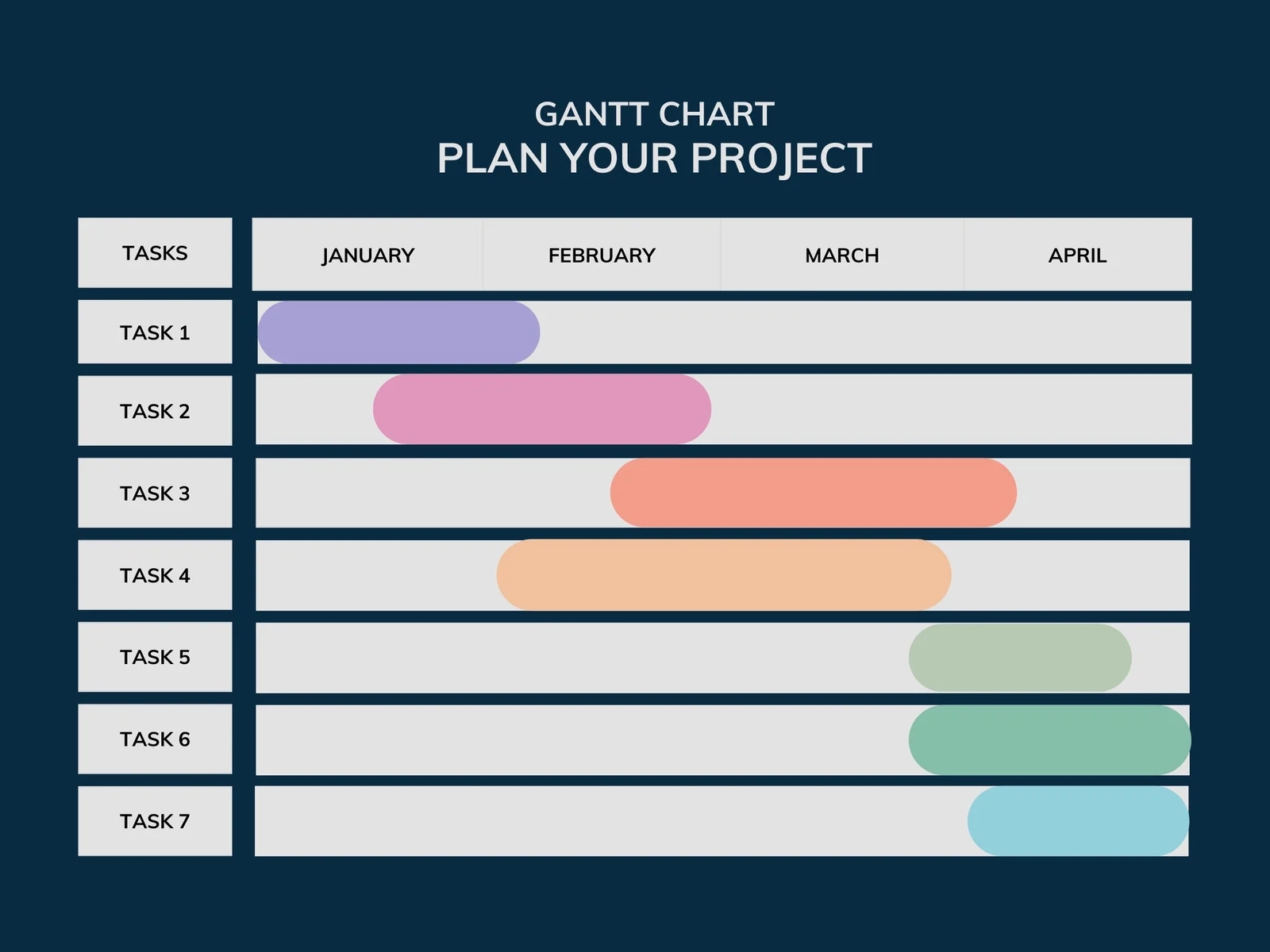 GANTT CHART
PLAN YOUR PROJECT

| TASKS | JANUARY | FEBRUARY | MARCH | APRIL |
|---|---|---|---|---|
| TASK 1 | | | | |
| TASK 2 | | | | |
| TASK 3 | | | | |
| TASK 4 | | | | |
| TASK 5 | | | | |
| TASK 6 | | | | |
| TASK 7 | | | | |